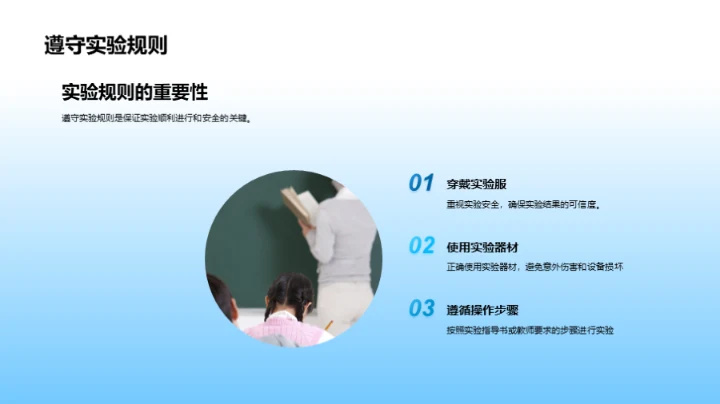 遵守实验规则

实验规则的重要性

遵守实验规则是保证实验顺利进行和安全的关键。

01 穿戴实验服

重视实验安全，确保实验结果的可信度。

02 使用实验器材

正确使用实验器材，避免意外伤害和设备损坏

03 遵循操作步骤

按照实验指导书或教师要求的步骤进行实验